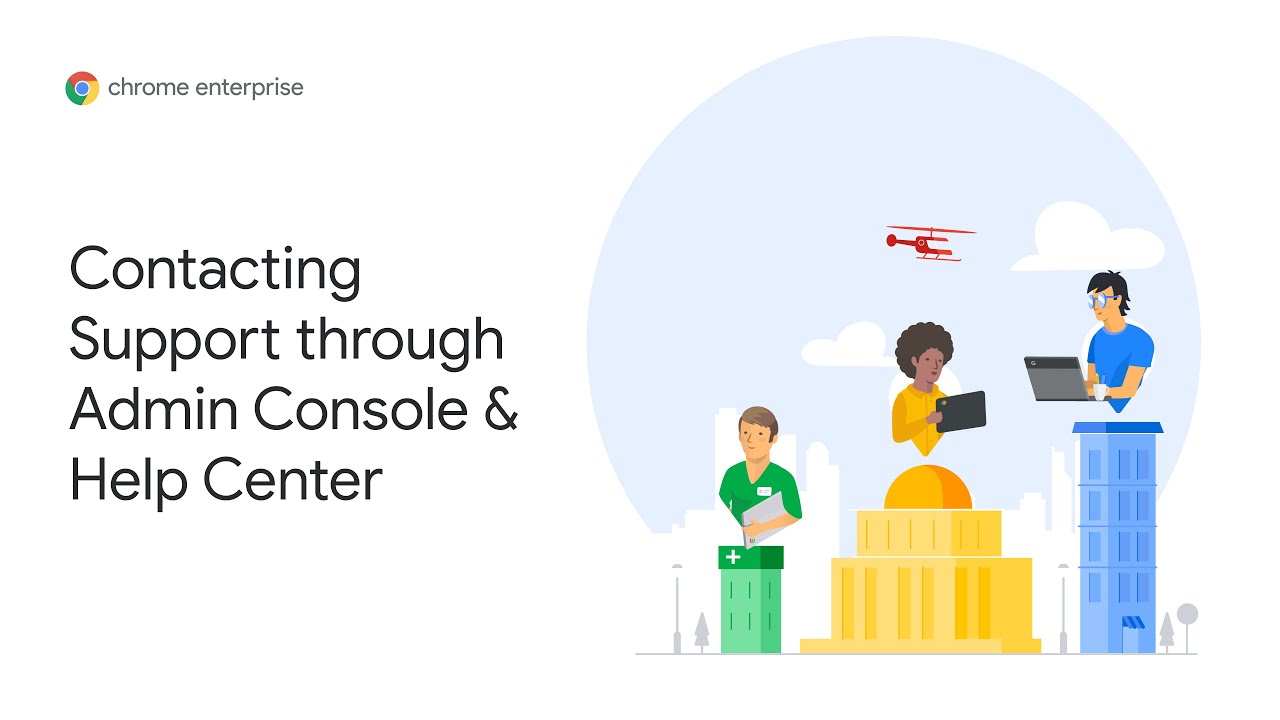 chrome enterprise

Contacting Support through Admin Console & Help Center